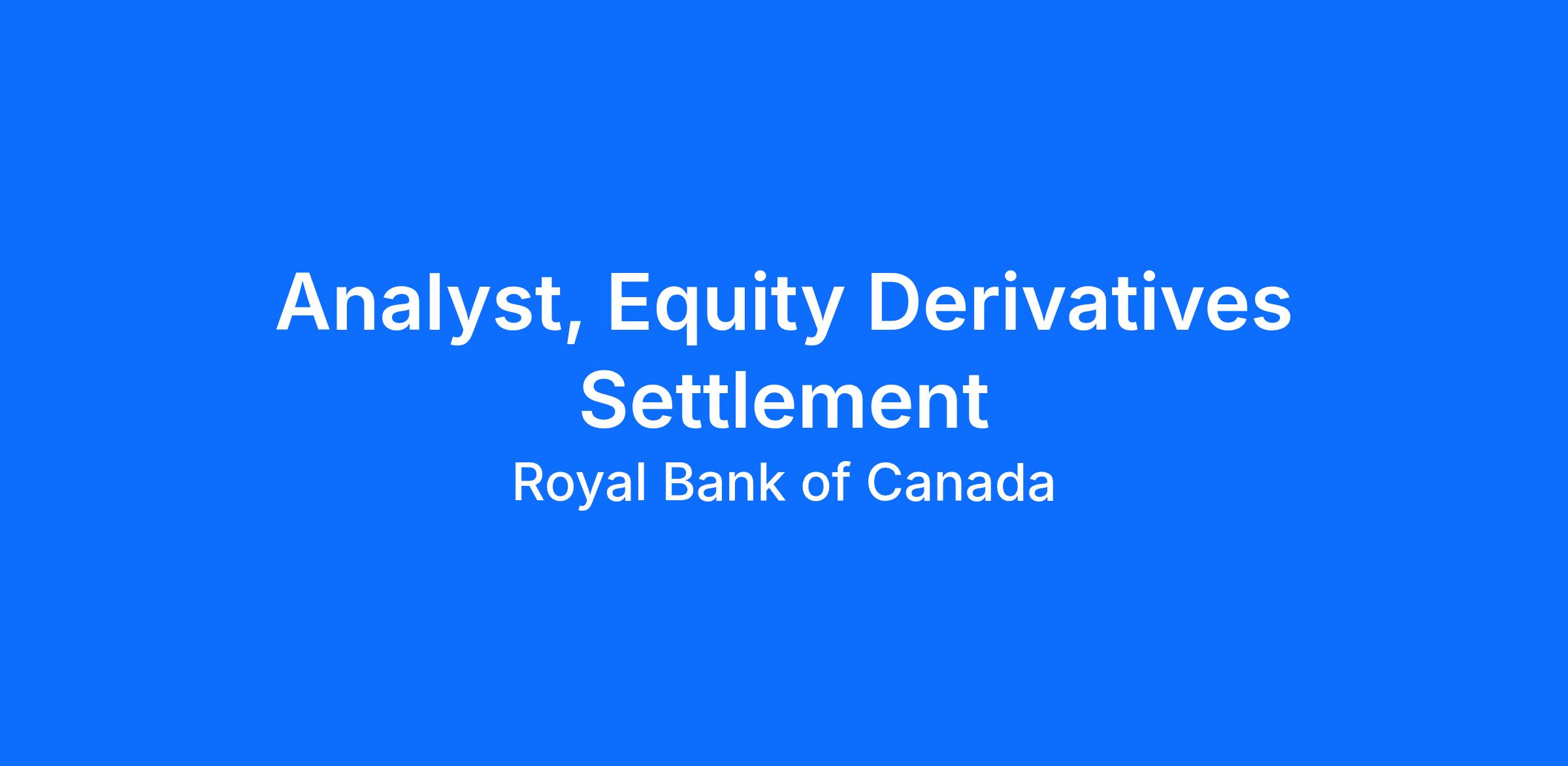 Analyst, Equity Derivatives Settlement

Royal Bank of Canada